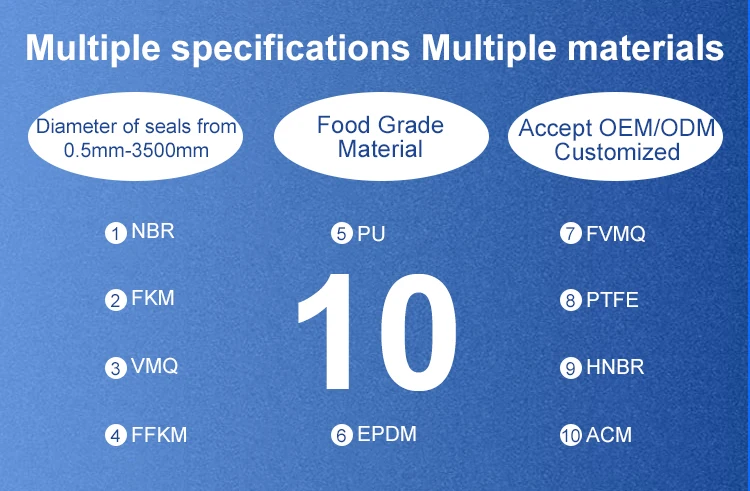 Multiple specifications Multiple materials

Diameter of seals from 0.5mm-3500mm

Food Grade Material

Accept OEM/ODM Customized

1 NBR

2 FKM

3 VMQ

4 FFKM

5 PU

10

6 EPDM

7 FVMQ

8 PTFE

9 HNBR

10 ACM